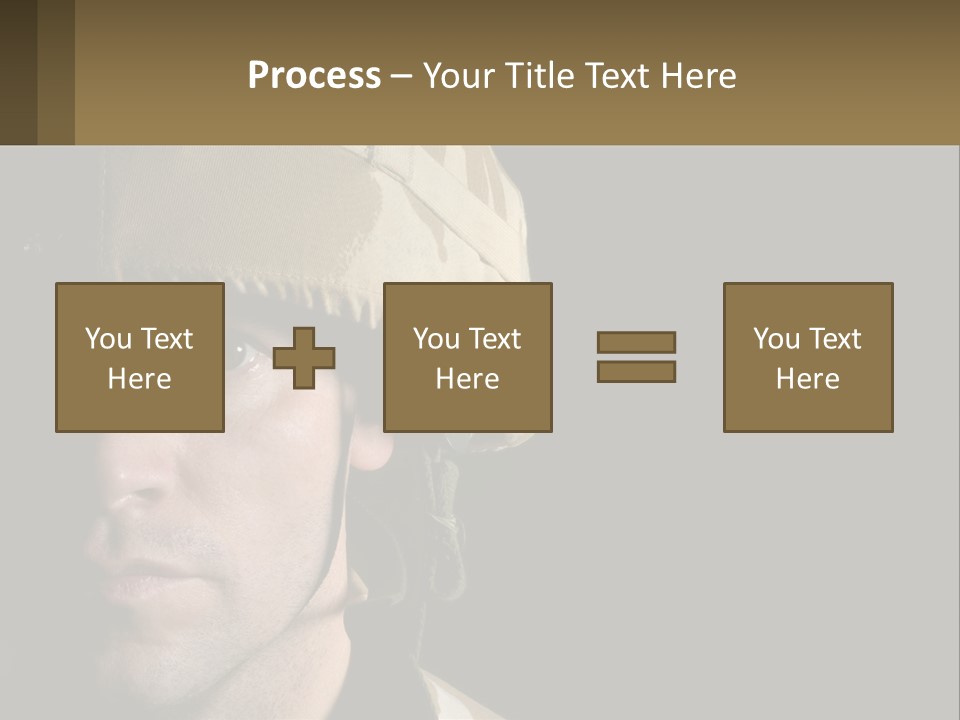 Process – Your Title Text Here

You Text Here

You Text Here

You Text Here